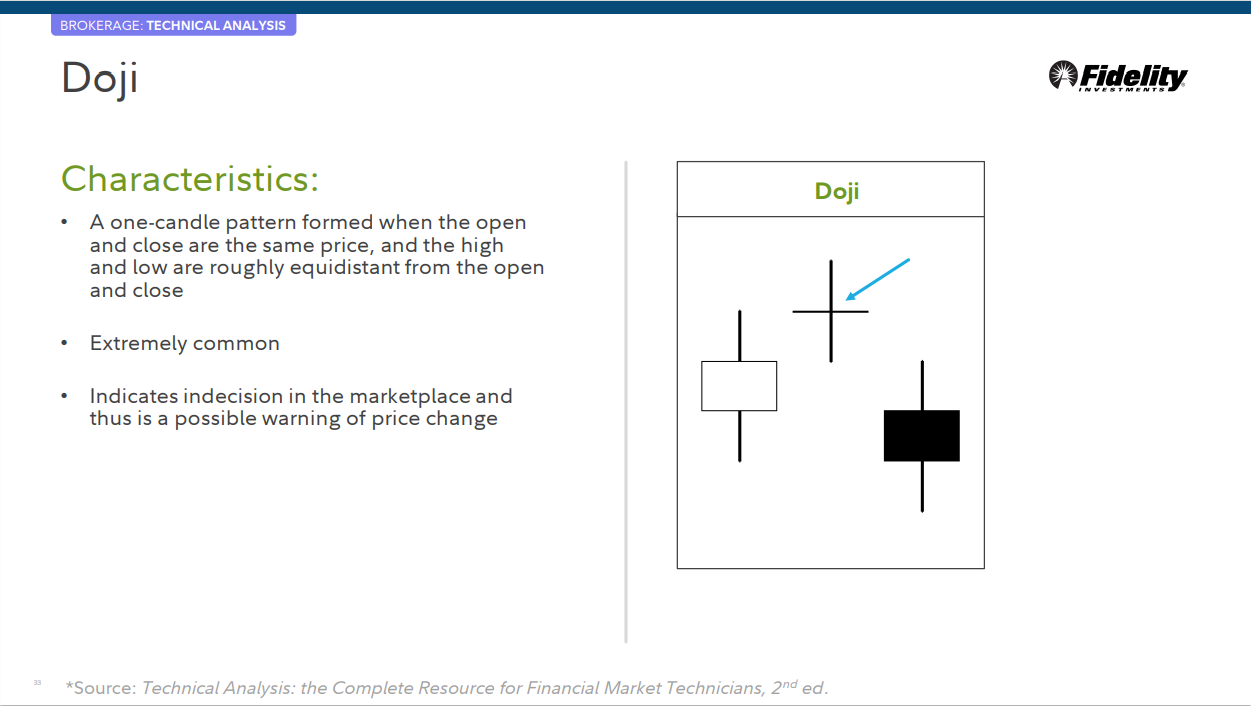 BROKERAGE: TECHNICAL ANALYSIS

Doji

Fidelity INVESTMENTS

Characteristics:

• A one-candle pattern formed when the open and close are the same price, and the high and low are roughly equidistant from the open and close

• Extremely common

• Indicates indecision in the marketplace and thus is a possible warning of price change

Doji

33

*Source: Technical Analysis: the Complete Resource for Financial Market Technicians, 2$^{nd}$ ed.